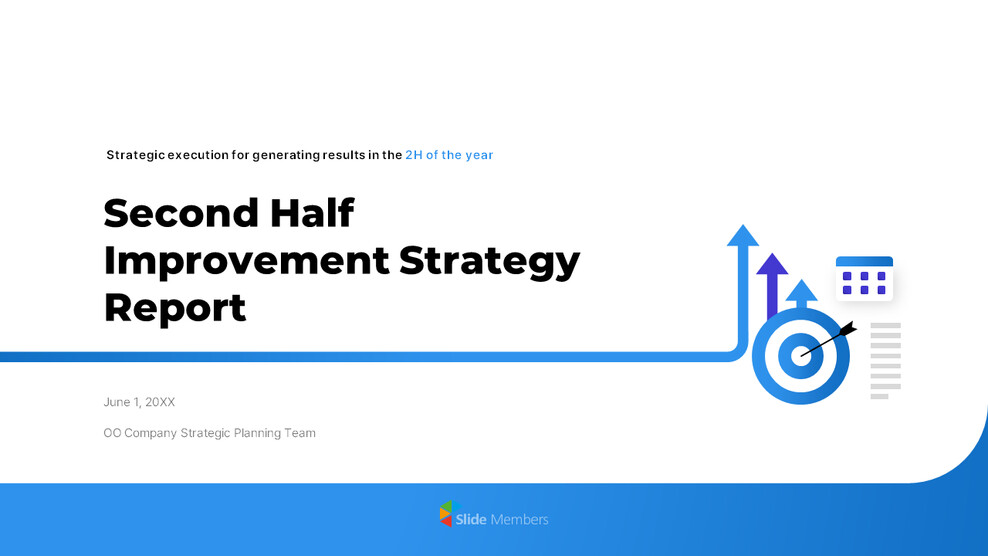 Strategic execution for generating results in the 2H of the year

Second Half Improvement Strategy Report

June 1, 20XX

OO Company Strategic Planning Team

Slide Members